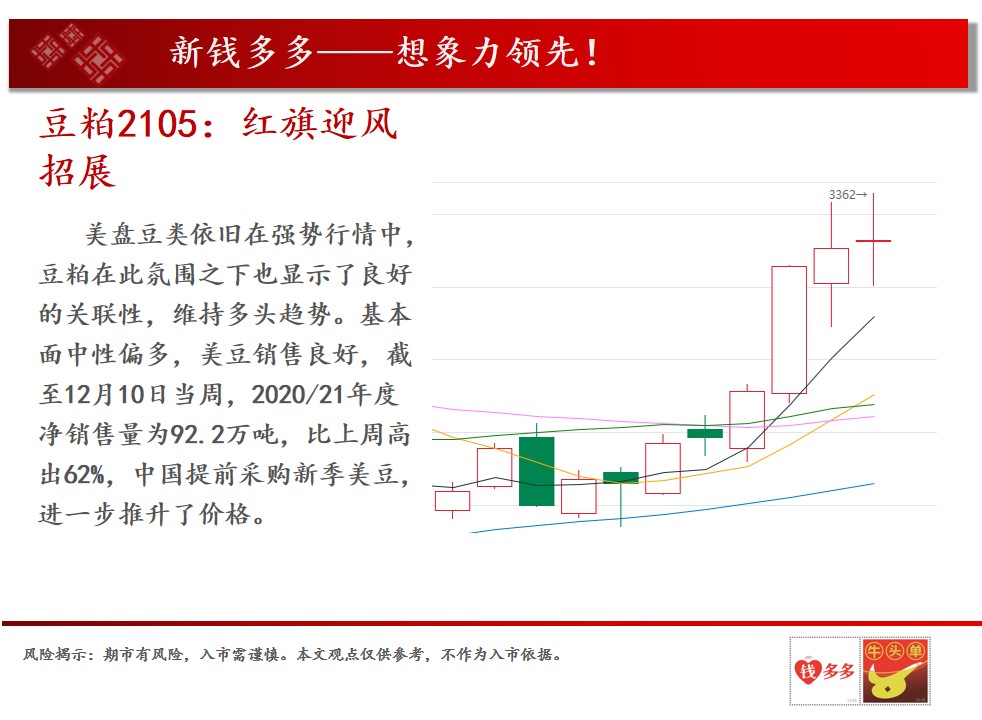 新钱多多——想象力领先！

豆粕2105：红旗迎风招展

美盘豆类依旧在强势行情中，豆粕在此氛围之下也显示了良好的关联性，维持多头趋势。基本面中性偏多，美豆销售良好，截至12月10日当周，2020/21年度净销售量为92.2万吨，比上周高出62%，中国提前采购新季美豆，进一步推升了价格。

3362→

风险揭示：期市有风险，入市需谨慎。本文观点仅供参考，不作为入市依据。

钱多多

牛头单